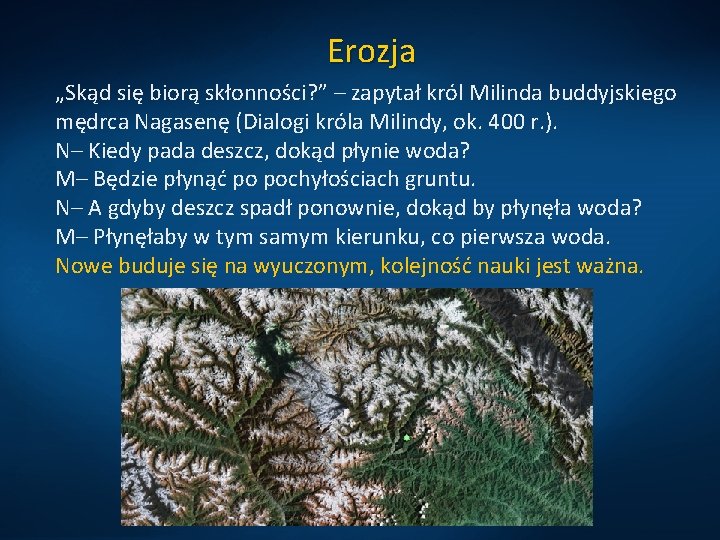 Erozja

„Skąd się biorą skłonności?” – zapytał król Milinda buddyjskiego mędrca Nagasenę (Dialogi króla Milindy, ok. 400 r.).
N– Kiedy pada deszcz, dokąd płynie woda?
M– Będzie płynąć po pochyłościach gruntu.
N– A gdyby deszcz spadł ponownie, dokąd by płynęła woda?
M– Płynęłaby w tym samym kierunku, co pierwsza woda.
Nowe buduje się na wyuczonym, kolejność nauki jest ważna.